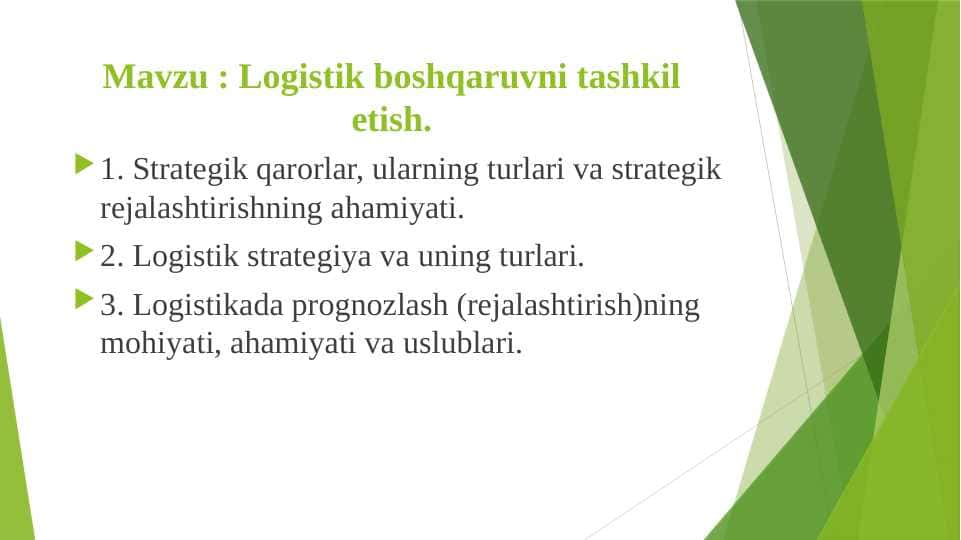 Mavzu : Logistik boshqaruvni tashkil etish.

1. Strategik qarorlar, ularning turlari va strategik rejalashtirishning ahamiyati.

2. Logistik strategiya va uning turlari.

3. Logistikada prognozlash (rejalashtirish)ning mohiyati, ahamiyati va uslublari.